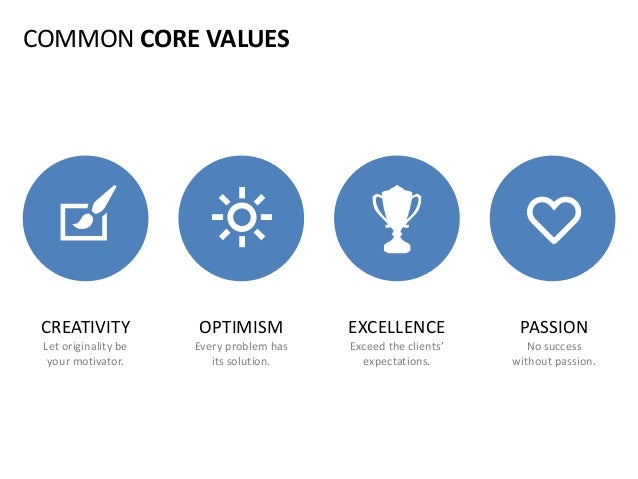 COMMON CORE VALUES

CREATIVITY
Let originality be your motivator.

OPTIMISM
Every problem has its solution.

EXCELLENCE
Exceed the clients' expectations.

PASSION
No success without passion.